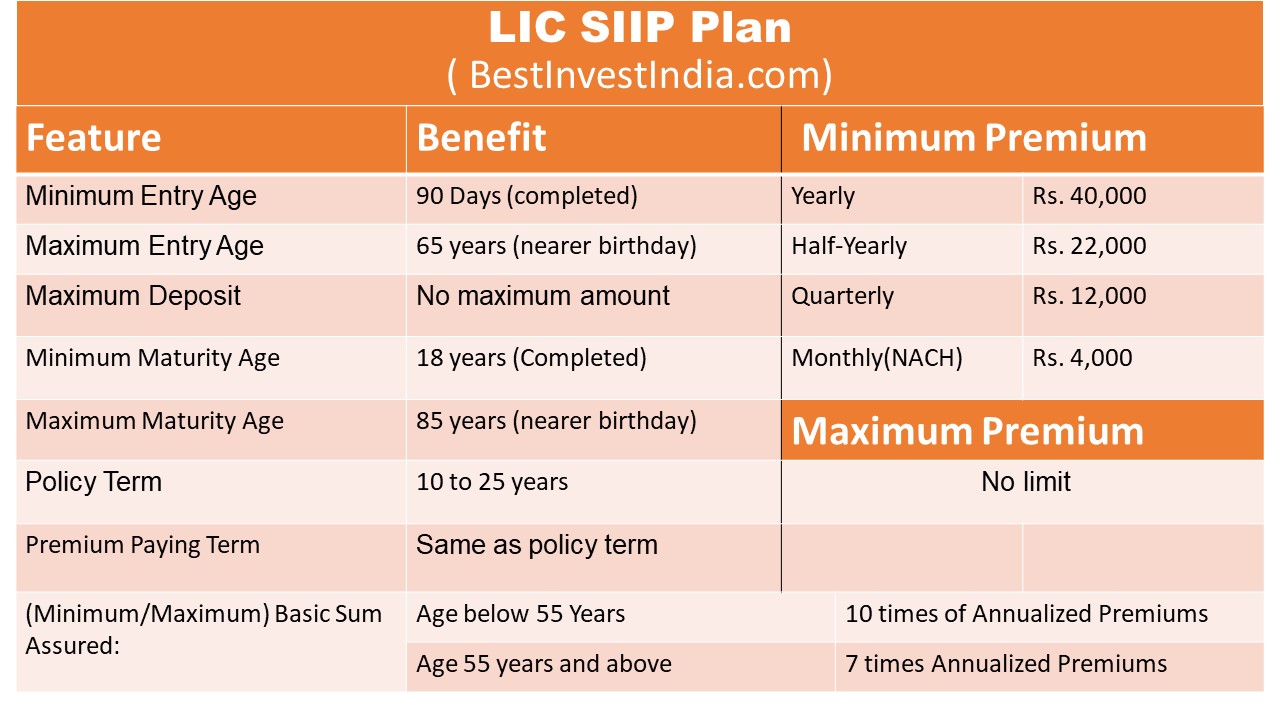 LIC SIIP Plan
( BestInvestIndia.com)

| Feature | Benefit | Minimum Premium | |
|---|---|---|---|
| Minimum Entry Age | 90 Days (completed) | Yearly | Rs. 40,000 |
| Maximum Entry Age | 65 years (nearer birthday) | Half-Yearly | Rs. 22,000 |
| Maximum Deposit | No maximum amount | Quarterly | Rs. 12,000 |
| Minimum Maturity Age | 18 years (Completed) | Monthly(NACH) | Rs. 4,000 |
| Maximum Maturity Age | 85 years (nearer birthday) | Maximum Premium | |
| Policy Term | 10 to 25 years | No limit | |
| Premium Paying Term | Same as policy term | | |
| (Minimum/Maximum) Basic Sum Assured: | Age below 55 Years | 10 times of Annualized Premiums | |
| | Age 55 years and above | 7 times Annualized Premiums | |